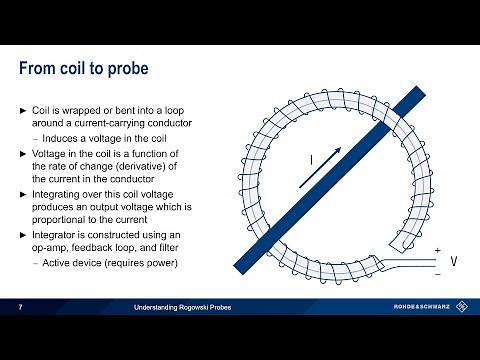 From coil to probe

► Coil is wrapped or bent into a loop around a current-carrying conductor
– Induces a voltage in the coil
► Voltage in the coil is a function of the rate of change (derivative) of the current in the conductor
► Integrating over this coil voltage produces an output voltage which is proportional to the current
► Integrator is constructed using an op-amp, feedback loop, and filter
– Active device (requires power)

I

+
V
–

7 Understanding Rogowski Probes ROHDE&SCHWARZ